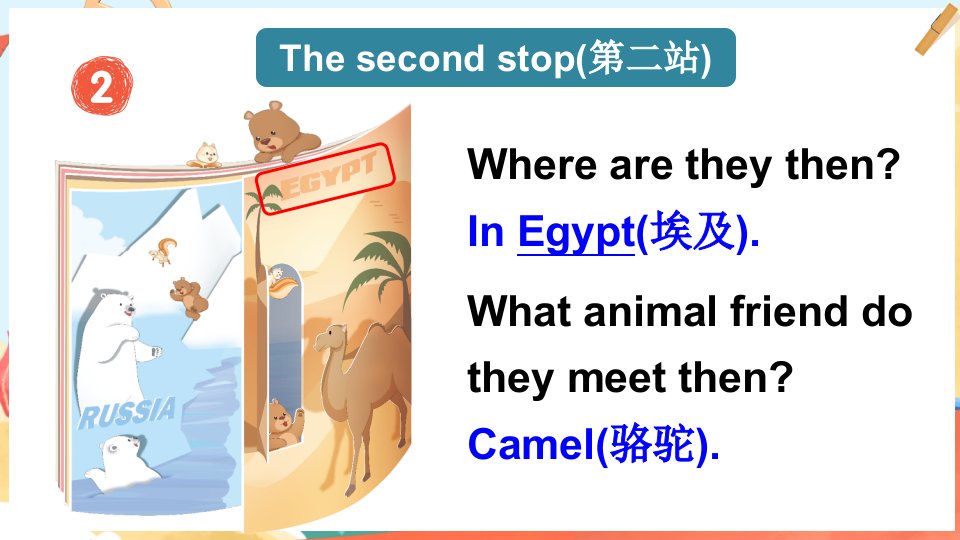 The second stop(第二站)

2

EGYPT

RUSSIA

Where are they then?

In Egypt(埃及).

What animal friend do they meet then?

Camel(骆驼).